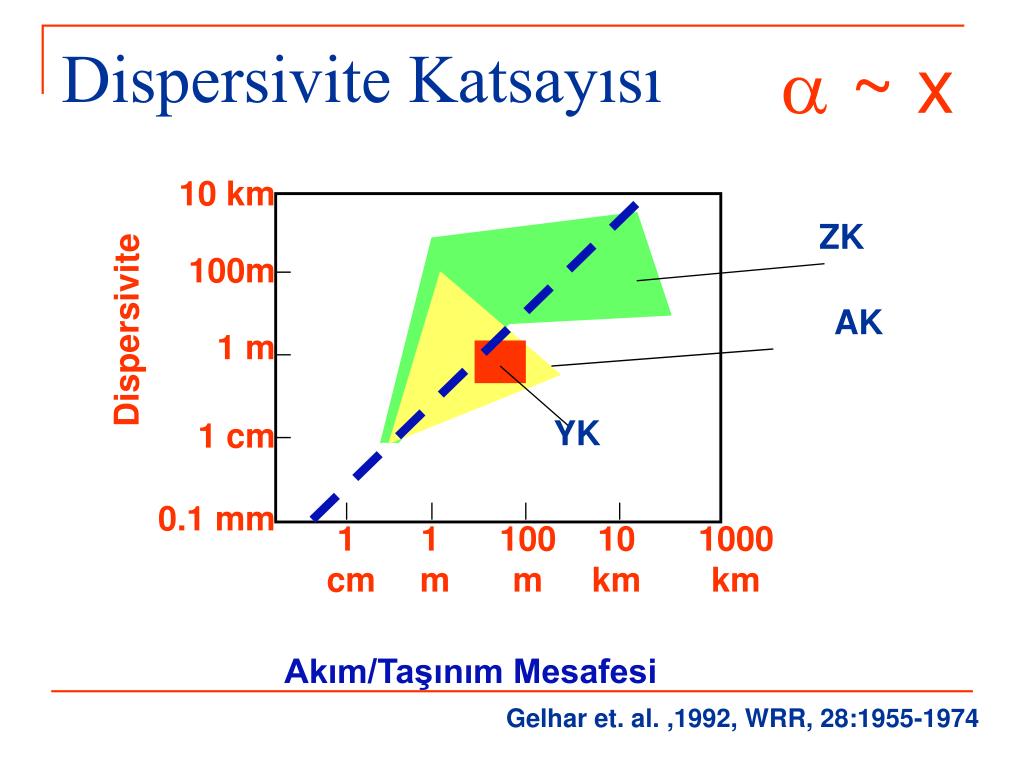 Dispersivite Katsayısı

$\alpha \sim x$

Dispersivite

10 km

100m

1 m

1 cm

0.1 mm

ZK

AK

YK

1 cm

1 m

100 m

10 km

1000 km

Akım/Taşınım Mesafesi

Gelhar et. al. ,1992, WRR, 28:1955-1974